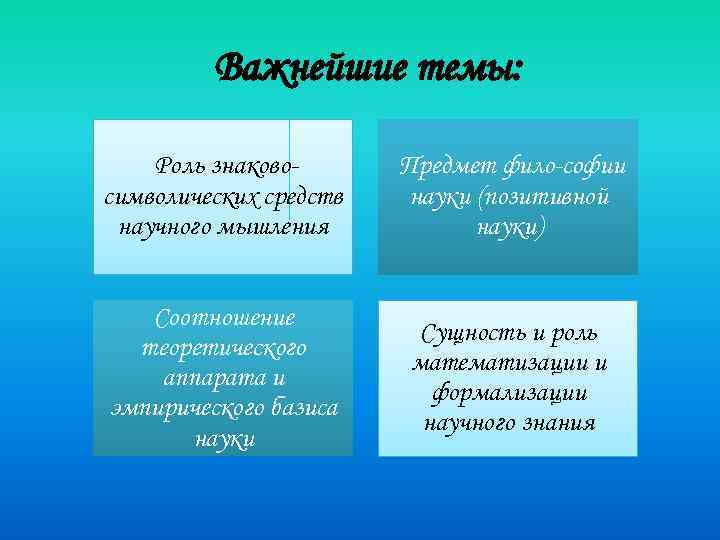 Важнейшие темы:

Роль знаково-символических средств научного мышления

Предмет фило-софии науки (позитивной науки)

Соотношение теоретического аппарата и эмпирического базиса науки

Сущность и роль математизации и формализации научного знания